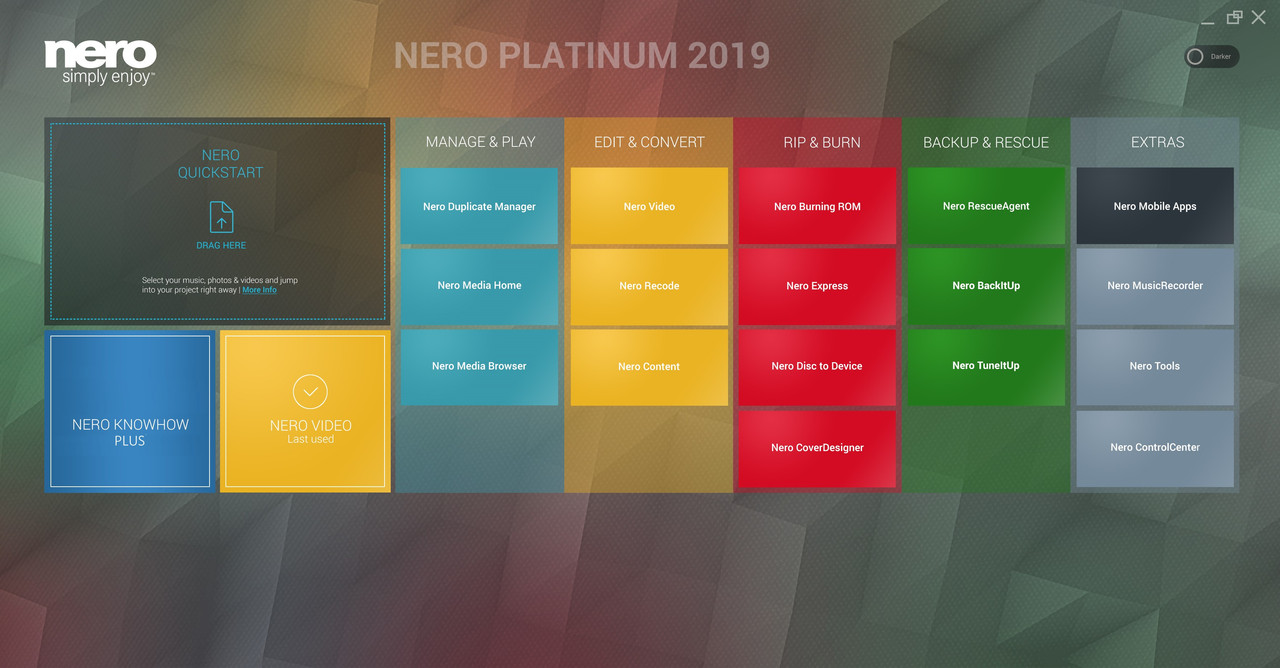 nero
simply enjoy™

NERO PLATINUM 2019

Darker

NERO
QUICKSTART

DRAG HERE

Select your music, photos & videos and jump into your project right away | More Info

NERO KNOWHOW PLUS

NERO VIDEO
Last used

MANAGE & PLAY

Nero Duplicate Manager

Nero Media Home

Nero Media Browser

EDIT & CONVERT

Nero Video

Nero Recode

Nero Content

RIP & BURN

Nero Burning ROM

Nero Express

Nero Disc to Device

Nero CoverDesigner

BACKUP & RESCUE

Nero RescueAgent

Nero BackItUp

Nero TuneItUp

EXTRAS

Nero Mobile Apps

Nero MusicRecorder

Nero Tools

Nero ControlCenter